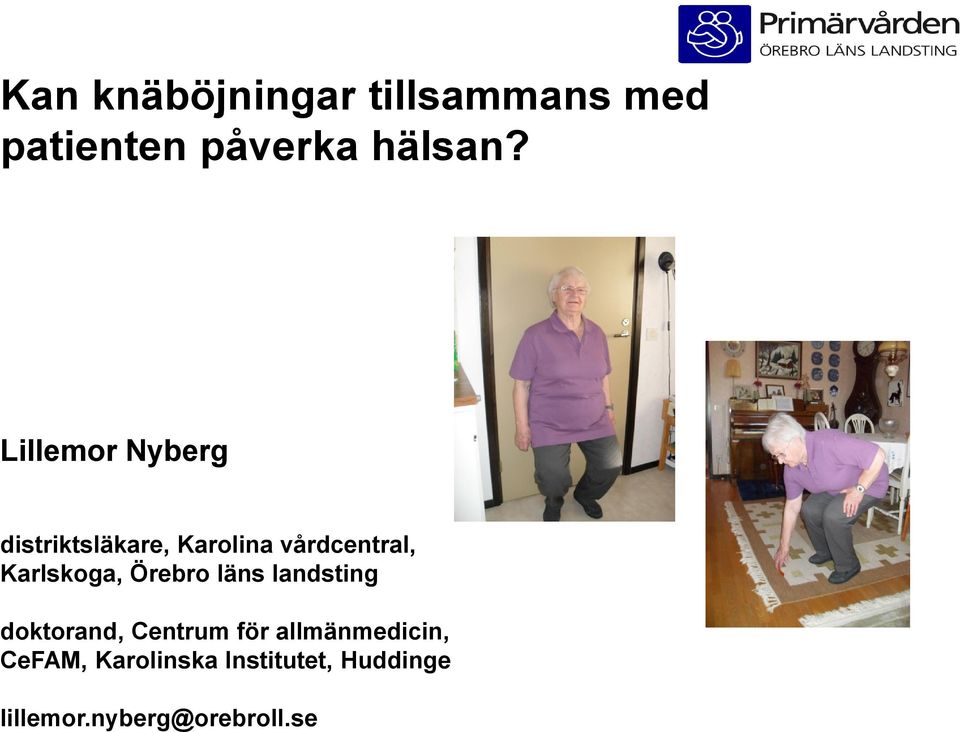 Primärvården
ÖREBRO LÄNS LANDSTING

Kan knäböjningar tillsammans med patienten påverka hälsan?

Lillemor Nyberg

distriktsläkare, Karolina vårdcentral, Karlskoga, Örebro läns landsting

doktorand, Centrum för allmänmedicin, CeFAM, Karolinska Institutet, Huddinge

lillemor.nyberg@orebroll.se